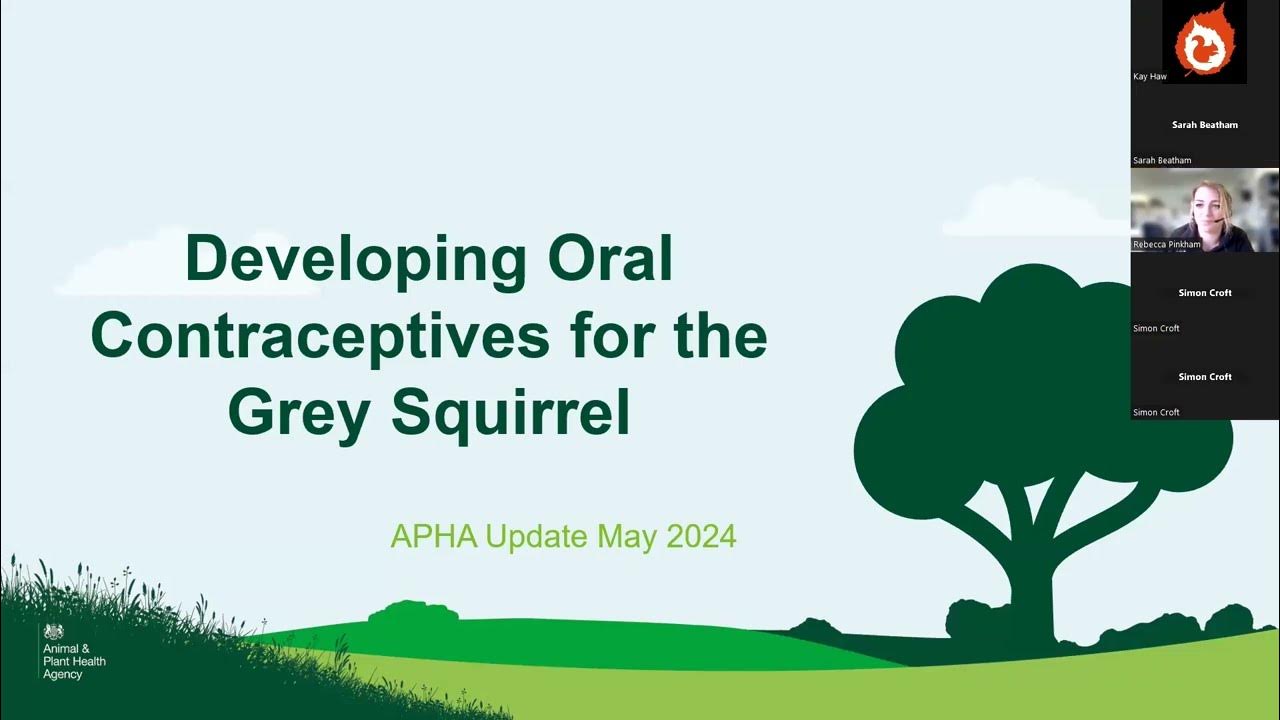 Developing Oral Contraceptives for the Grey Squirrel

APHA Update May 2024

Animal & Plant Health Agency

Kay Haw

Sarah Beatham

Sarah Beatham

Rebecca Pinkham

Simon Croft

Simon Croft

Simon Croft

Simon Croft